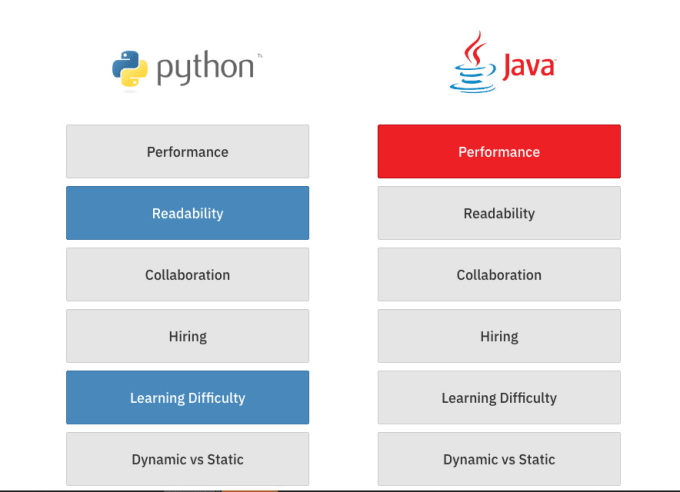 python™

Performance

Readability

Collaboration

Hiring

Learning Difficulty

Dynamic vs Static

Java

Performance

Readability

Collaboration

Hiring

Learning Difficulty

Dynamic vs Static